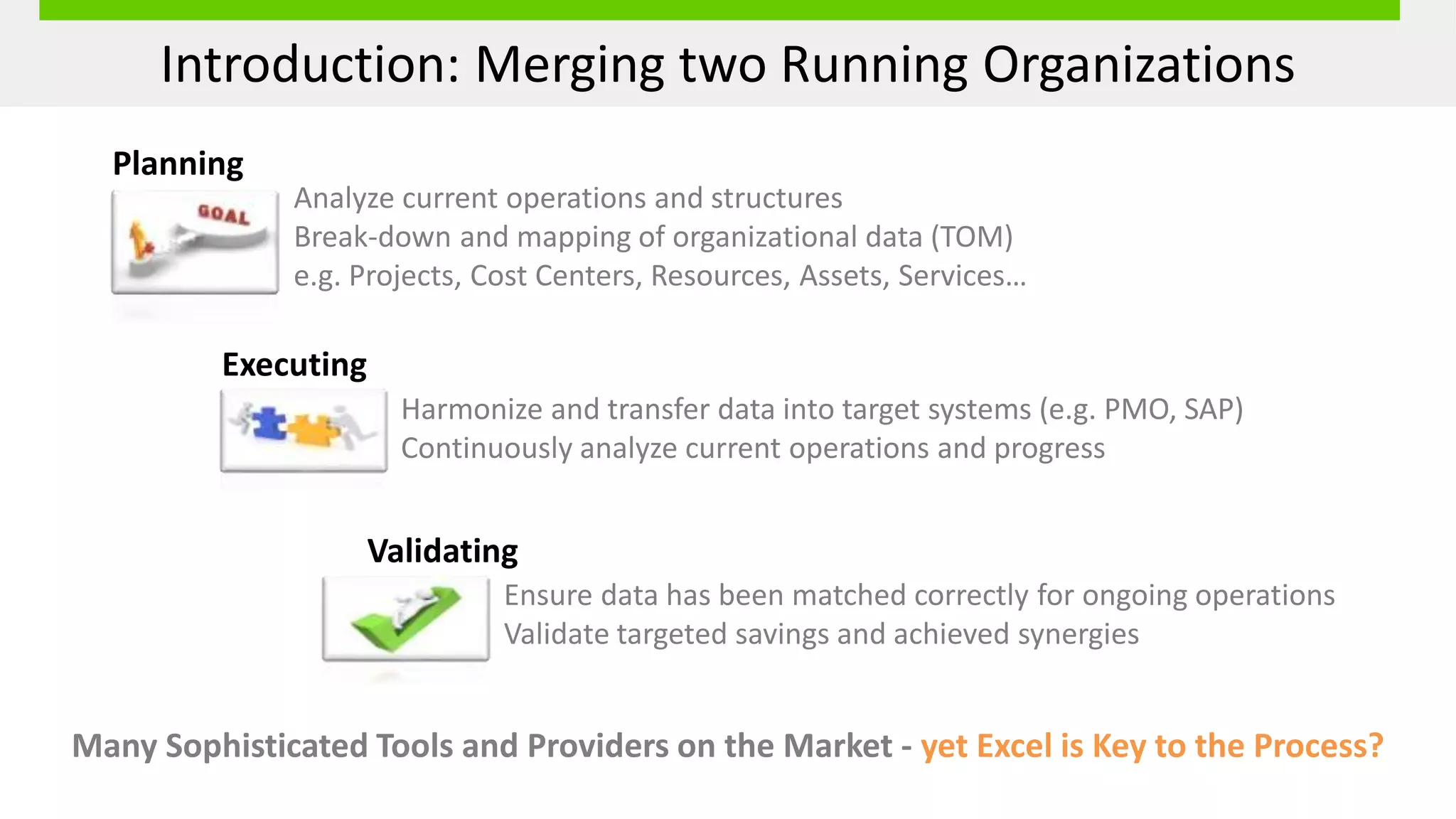 Introduction: Merging two Running Organizations

Planning

GOAL

Analyze current operations and structures
Break-down and mapping of organizational data (TOM)
e.g. Projects, Cost Centers, Resources, Assets, Services…

Executing

Harmonize and transfer data into target systems (e.g. PMO, SAP)
Continuously analyze current operations and progress

Validating

Ensure data has been matched correctly for ongoing operations
Validate targeted savings and achieved synergies

Many Sophisticated Tools and Providers on the Market - yet Excel is Key to the Process?